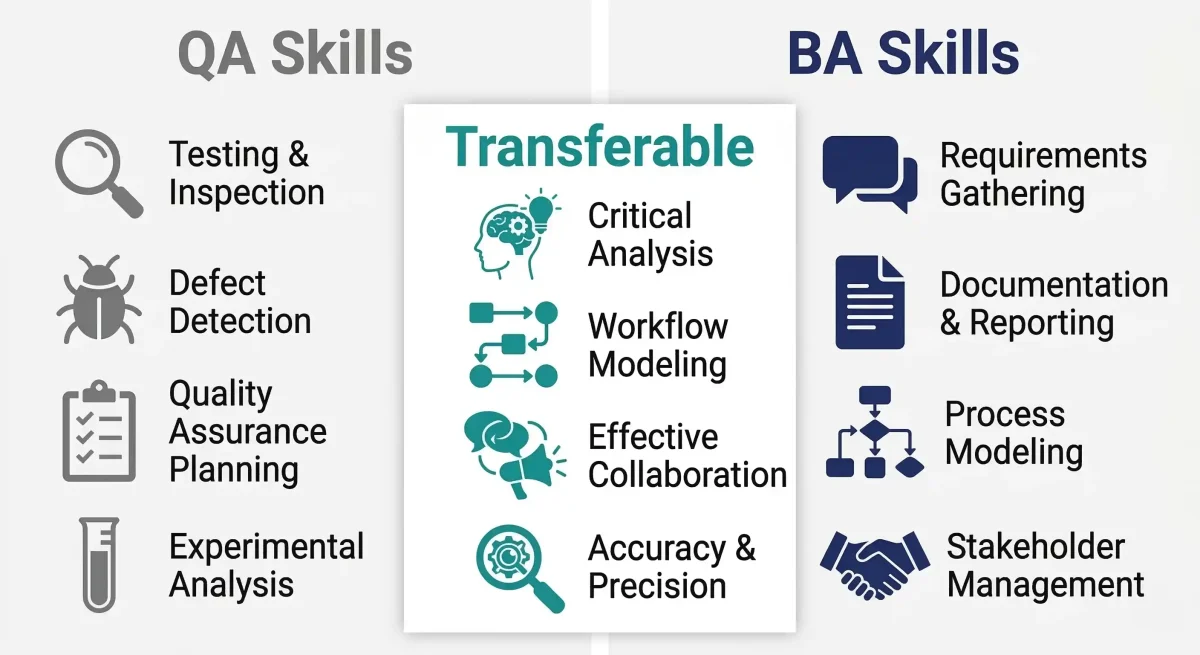 QA Skills

Testing & Inspection

Defect Detection

Quality Assurance Planning

Experimental Analysis

Transferable

Critical Analysis

Workflow Modeling

Effective Collaboration

Accuracy & Precision

BA Skills

Requirements Gathering

Documentation & Reporting

Process Modeling

Stakeholder Management